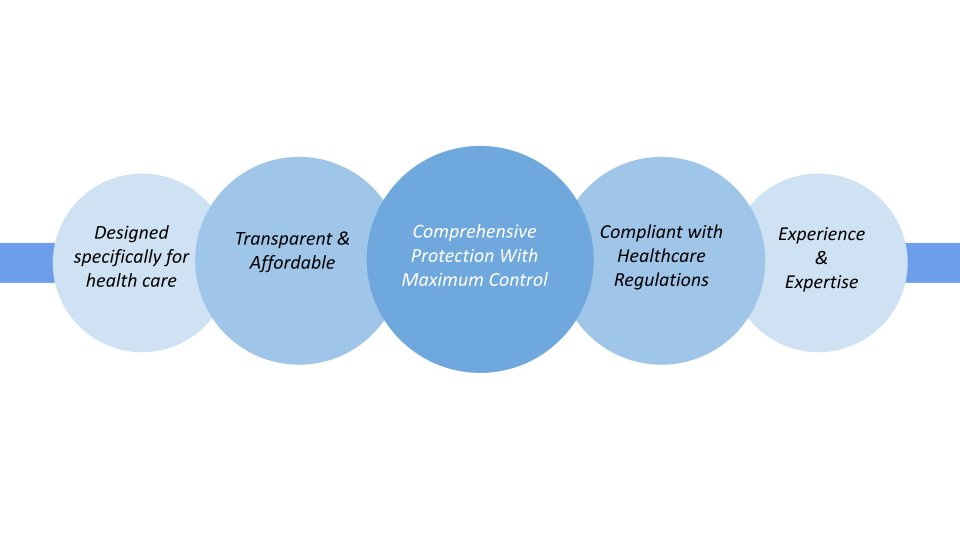 Designed specifically for health care

Transparent & Affordable

Comprehensive Protection With Maximum Control

Compliant with Healthcare Regulations

Experience & Expertise